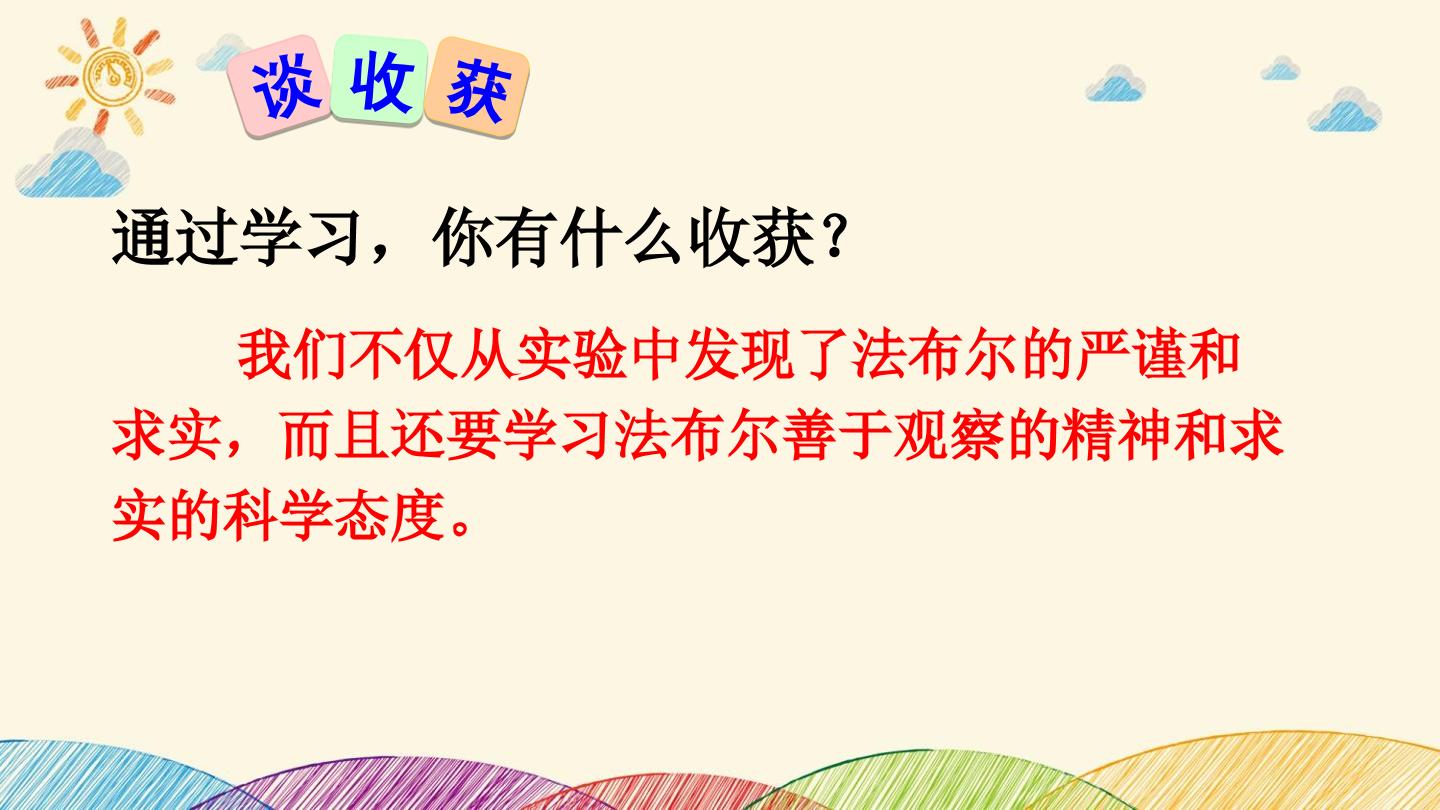 谈收获

通过学习，你有什么收获？

我们不仅从实验中发现了法布尔的严谨和求实，而且还要学习法布尔善于观察的精神和求实的科学态度。